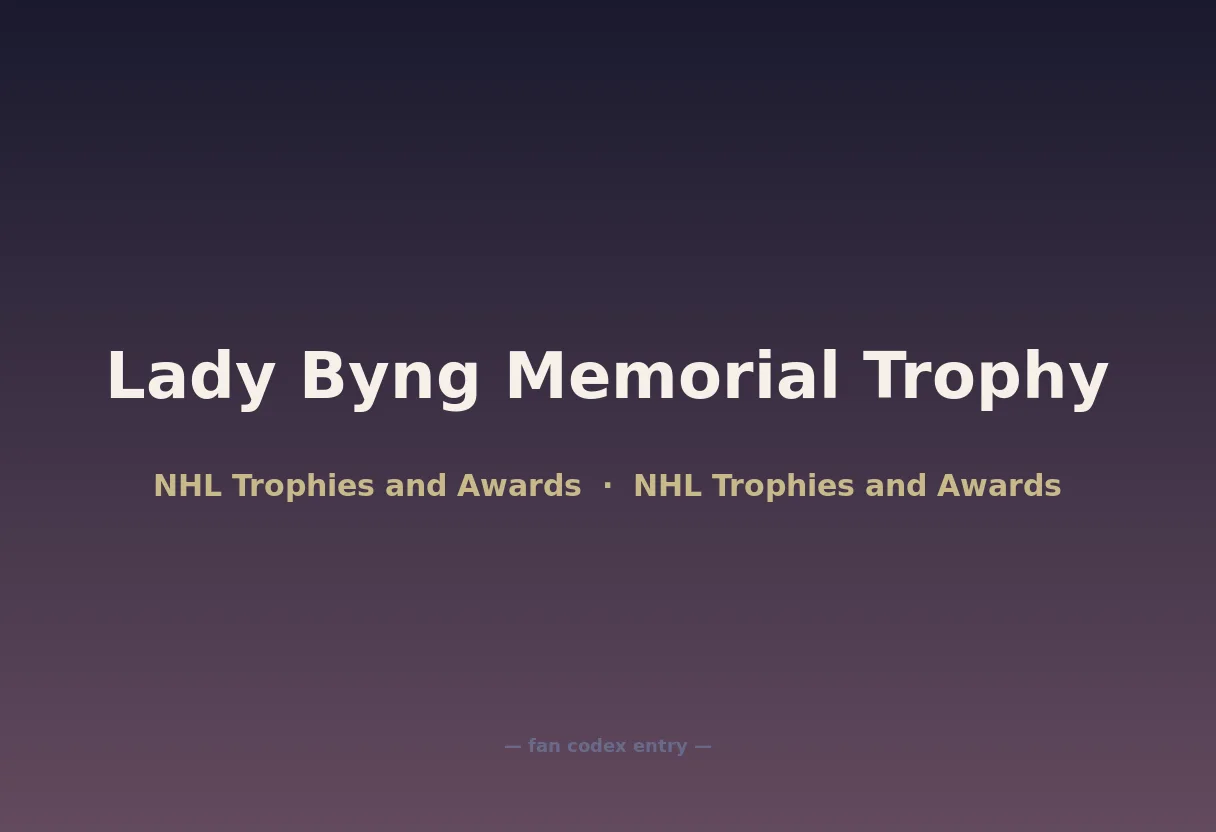 Lady Byng Memorial Trophy

NHL Trophies and Awards · NHL Trophies and Awards

— fan codex entry —